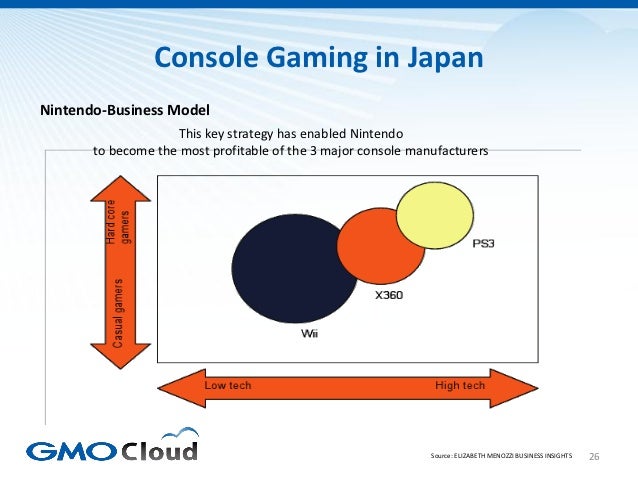 Console Gaming in Japan

Nintendo-Business Model

This key strategy has enabled Nintendo to become the most profitable of the 3 major console manufacturers

Hard core gamers

Casual gamers

PS3

X360

Wii

Low tech

High tech

GMO Cloud

Source: ELIZABETH MENOZZI BUSINESS INSIGHTS

26